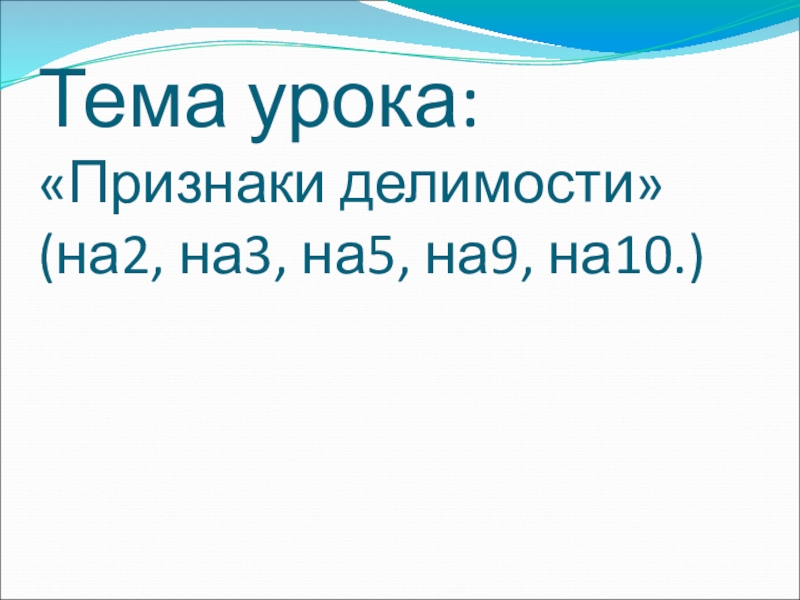 Тема урока:
«Признаки делимости»
(на2, на3, на5, на9, на10.)